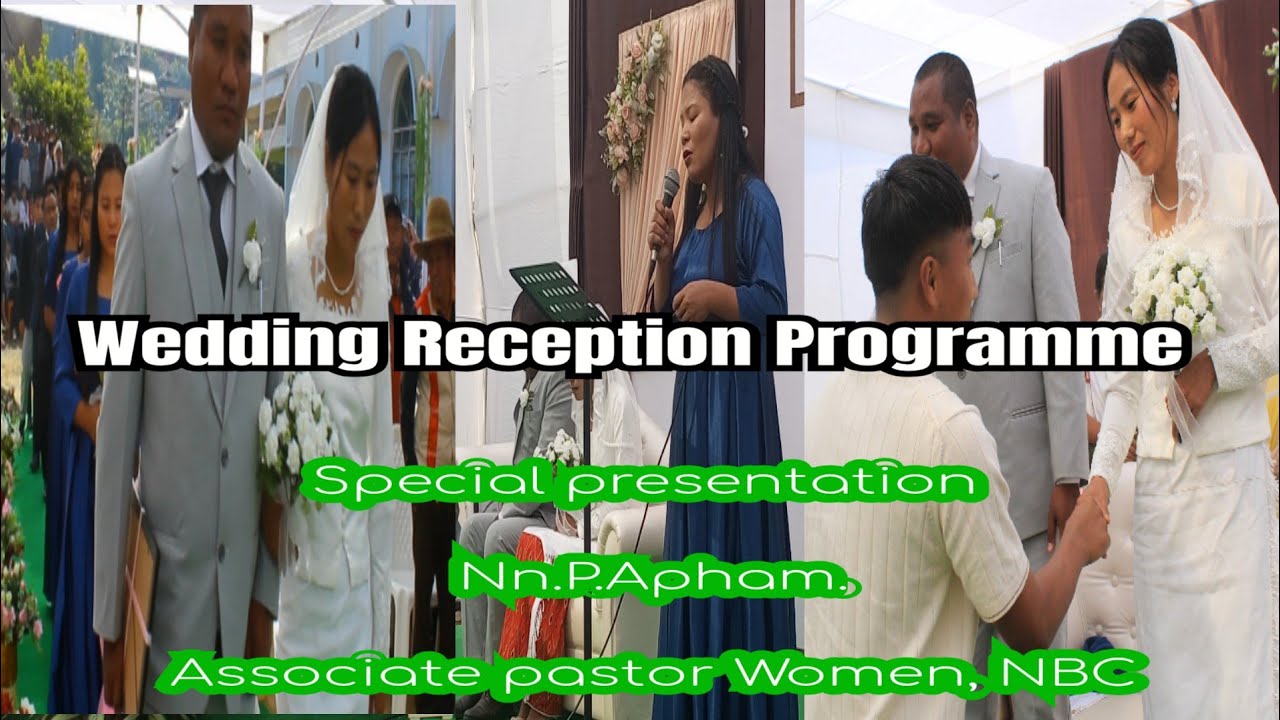 Wedding Reception Programme

Special presentation

Nn.P.Apham,

Associate pastor Women, NBC